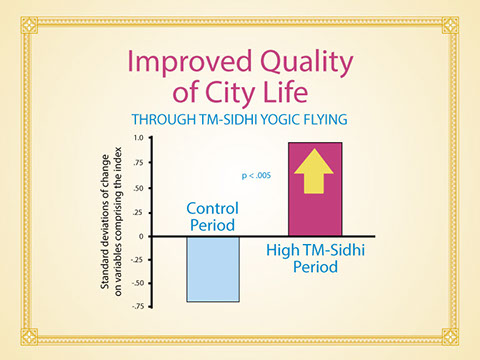 Improved Quality of City Life

THROUGH TM-SIDHI YOGIC FLYING

Standard deviations of change on variables comprising the index

1.0
.75
.50
.25
0
-.25
-.50
-.75

p < .005

Control Period

High TM-Sidhi Period